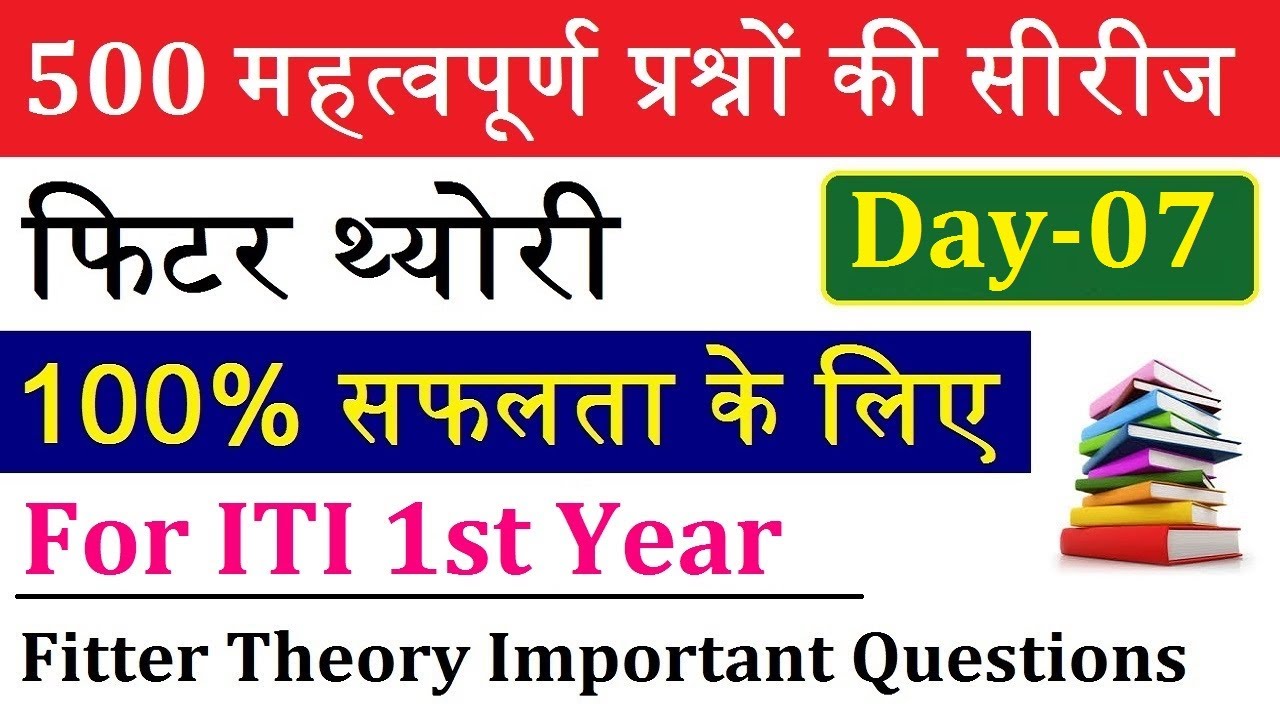 500 महत्वपूर्ण प्रश्नों की सीरीज

फिटर थ्योरी

Day-07

100% सफलता के लिए

For ITI 1st Year

Fitter Theory Important Questions